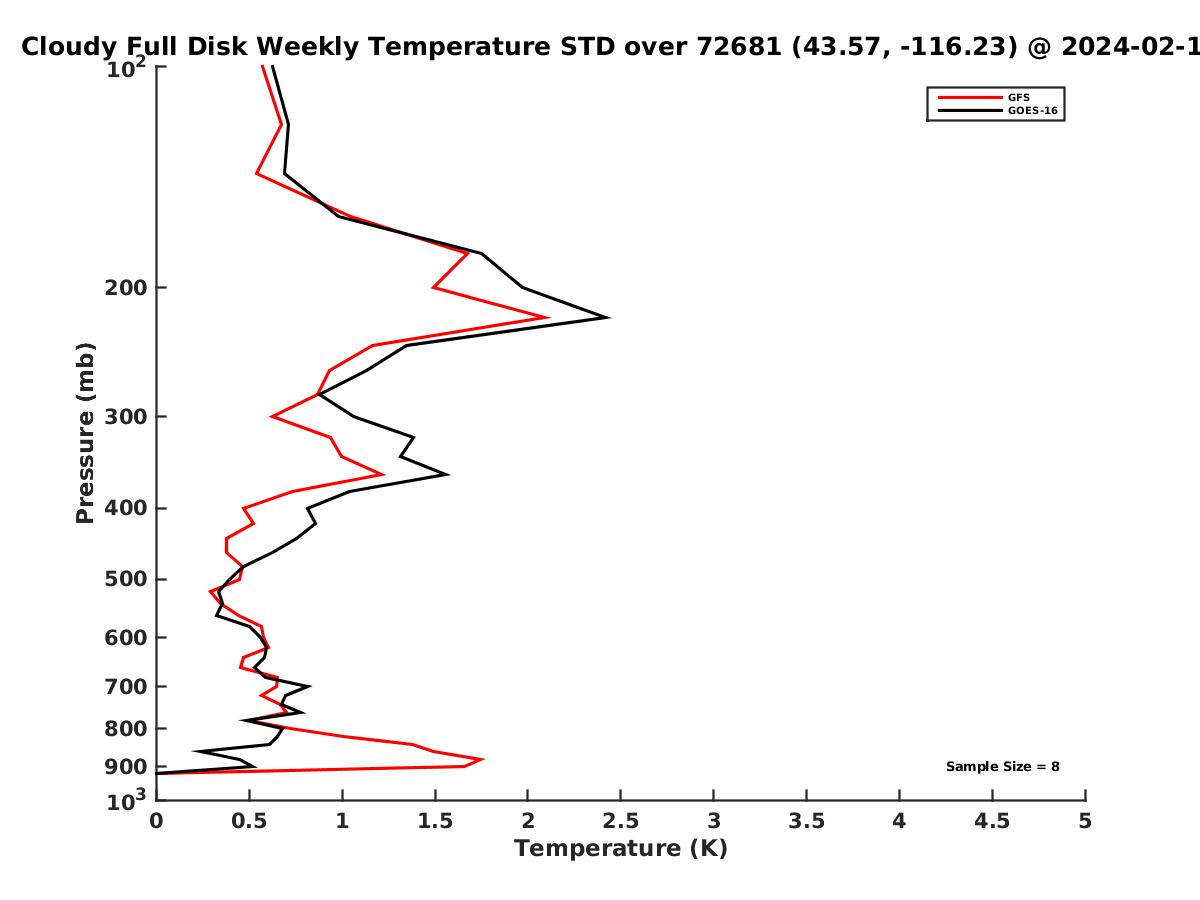 Cloudy Full Disk Weekly Temperature STD over 72681 (43.57, -116.23) @ 2024-02-1

GFS
GOES-16

Pressure (mb)

$10^2$
200
300
400
500
600
700
800
900
$10^3$

Sample Size = 8

0
0.5
1
1.5
2
2.5
3
3.5
4
4.5
5

Temperature (K)